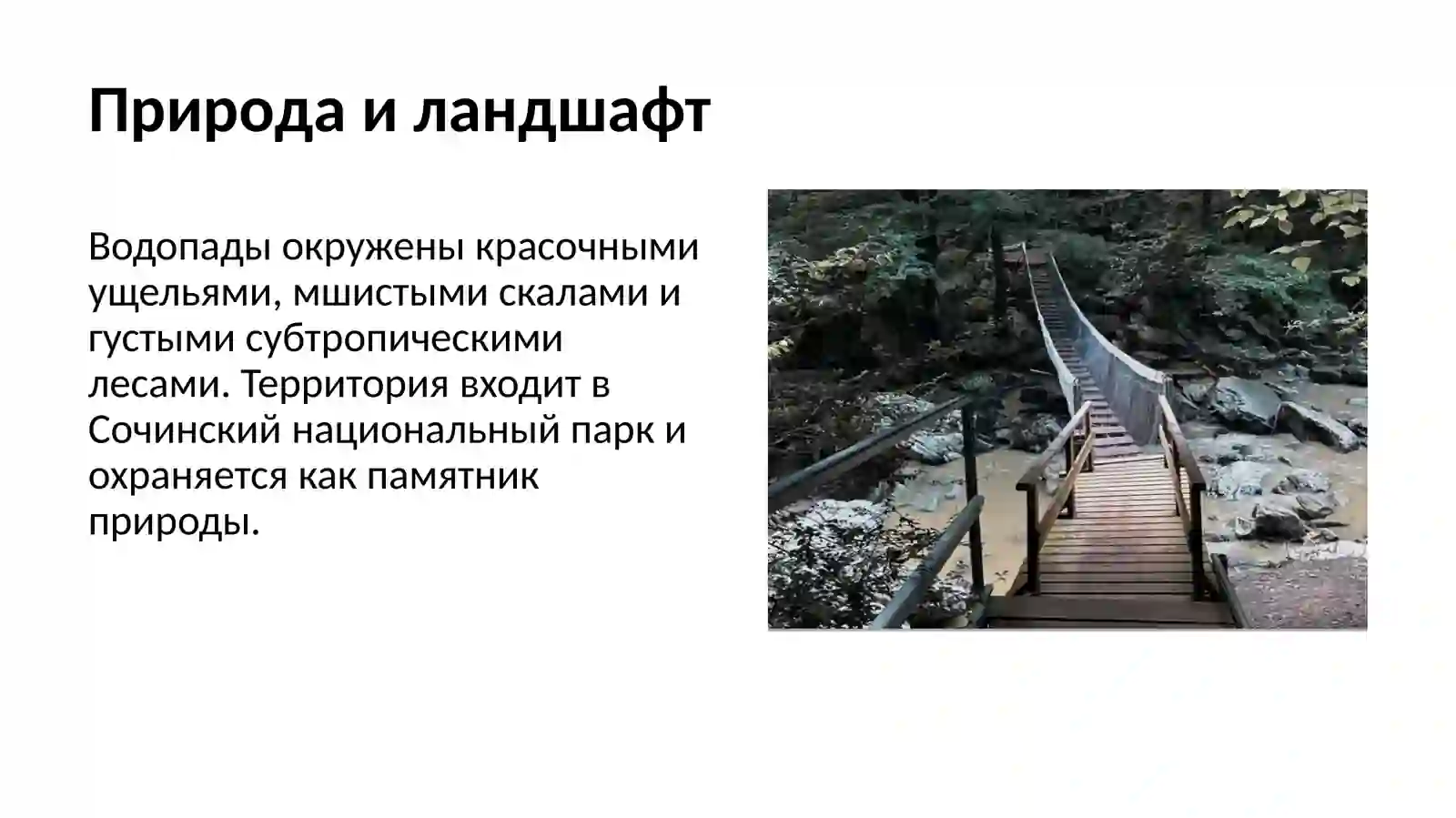 Природа и ландшафт

Водопады окружены красочными ущельями, мшистыми скалами и густыми субтропическими лесами. Территория входит в Сочинский национальный парк и охраняется как памятник природы.